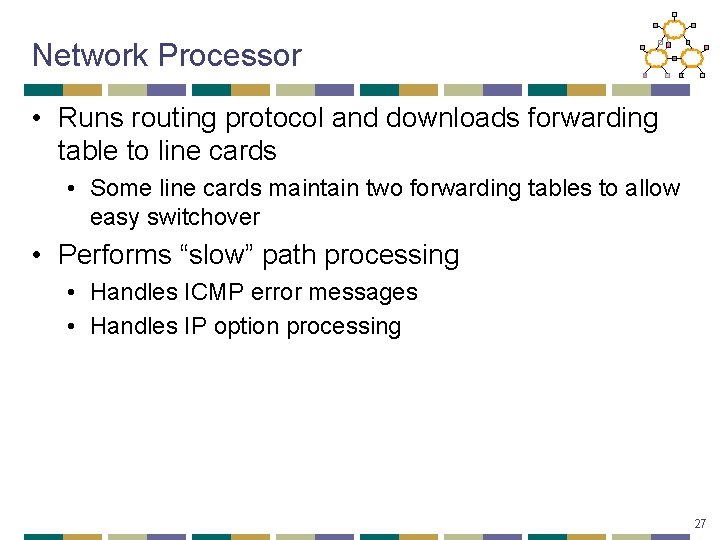 Network Processor

• Runs routing protocol and downloads forwarding table to line cards

• Some line cards maintain two forwarding tables to allow easy switchover

• Performs “slow” path processing

• Handles ICMP error messages

• Handles IP option processing

27